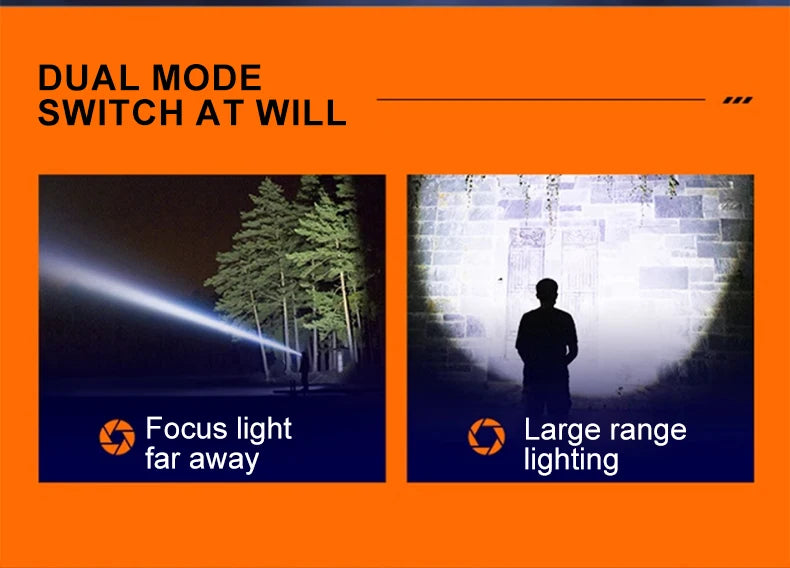 DUAL MODE
SWITCH AT WILL

Focus light far away

Large range lighting